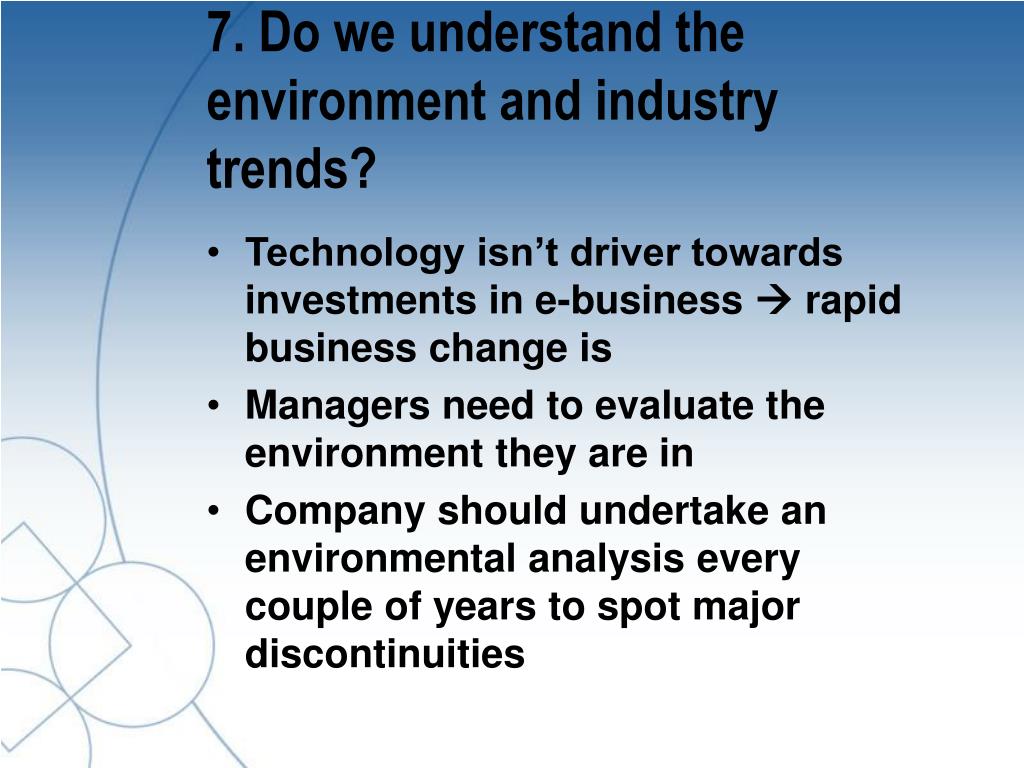 7. Do we understand the environment and industry trends?

• Technology isn’t driver towards investments in e-business → rapid business change is
• Managers need to evaluate the environment they are in
• Company should undertake an environmental analysis every couple of years to spot major discontinuities